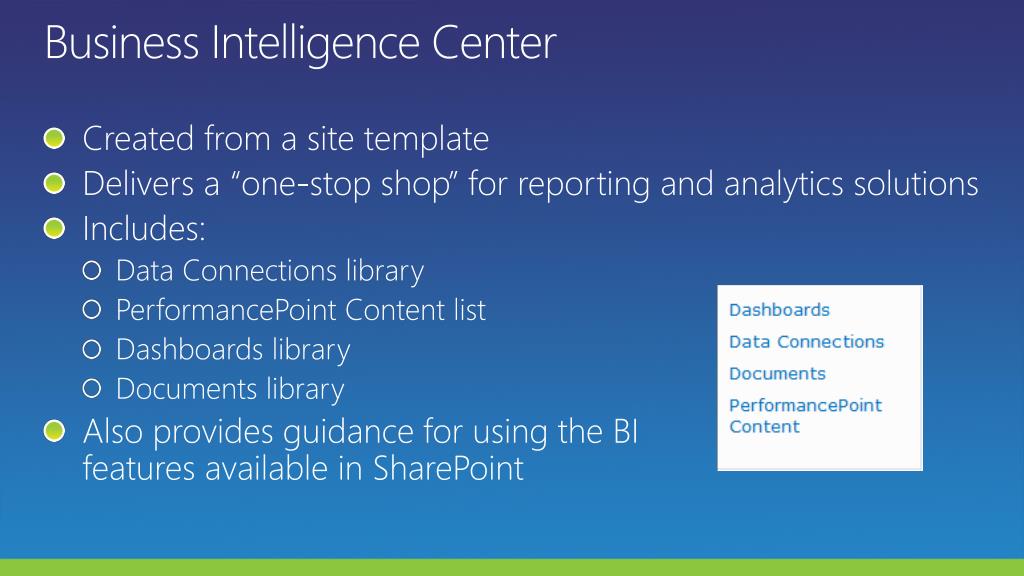 Business Intelligence Center

Created from a site template

Delivers a “one-stop shop” for reporting and analytics solutions

Includes:

Data Connections library

PerformancePoint Content list

Dashboards library

Documents library

Also provides guidance for using the BI features available in SharePoint

Dashboards
Data Connections
Documents
PerformancePoint Content